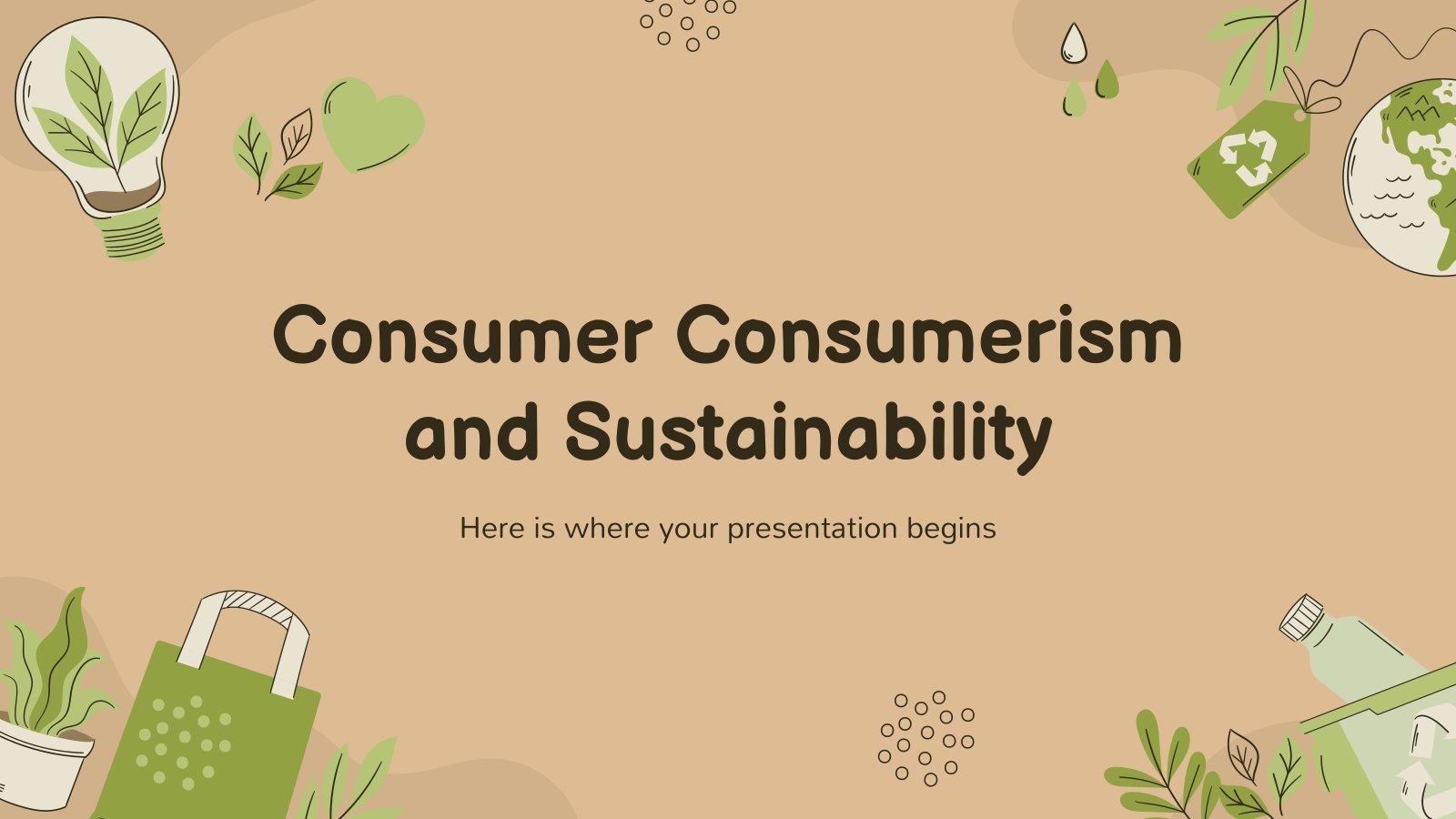 Consumer Consumerism and Sustainability

Here is where your presentation begins